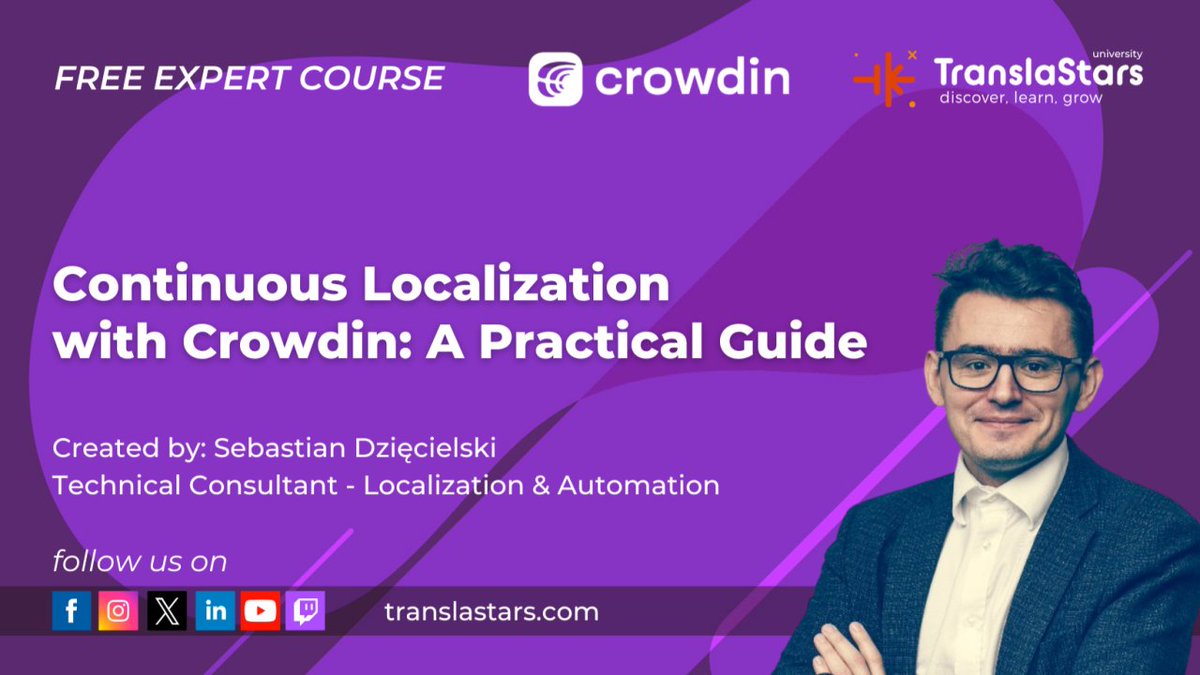 FREE EXPERT COURSE

crowdin

university
TranslaStars
discover, learn, grow

Continuous Localization with Crowdin: A Practical Guide

Created by: Sebastian Dzięcielski
Technical Consultant - Localization & Automation

follow us on

translastars.com